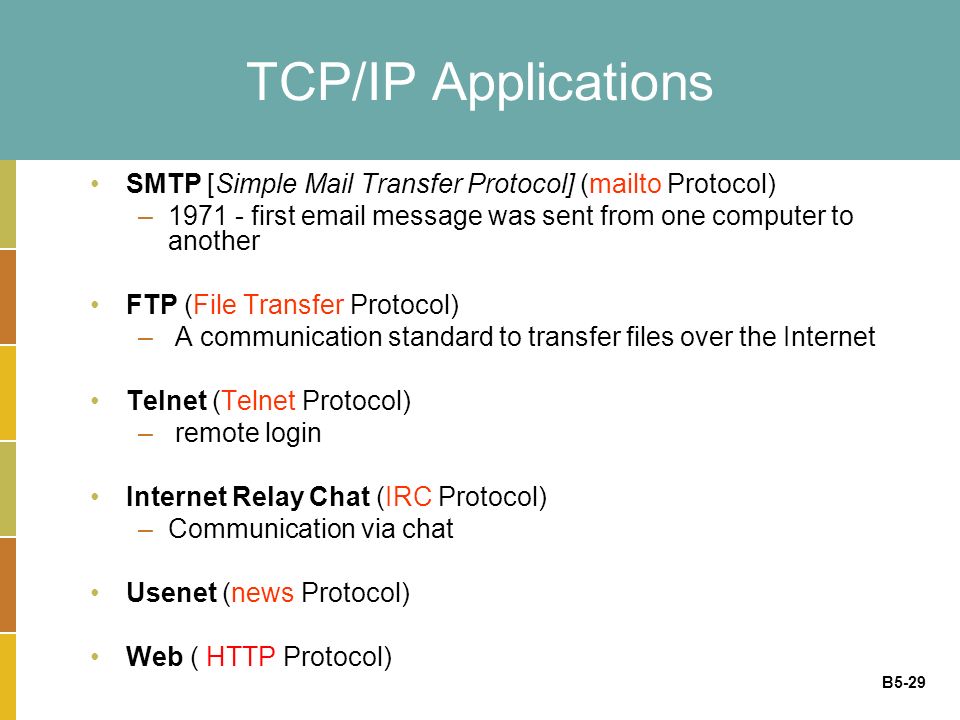 TCP/IP Applications

• SMTP [Simple Mail Transfer Protocol] (mailto Protocol)
– 1971 - first email message was sent from one computer to another

• FTP (File Transfer Protocol)
– A communication standard to transfer files over the Internet

• Telnet (Telnet Protocol)
– remote login

• Internet Relay Chat (IRC Protocol)
– Communication via chat

• Usenet (news Protocol)

• Web ( HTTP Protocol)

B5-29